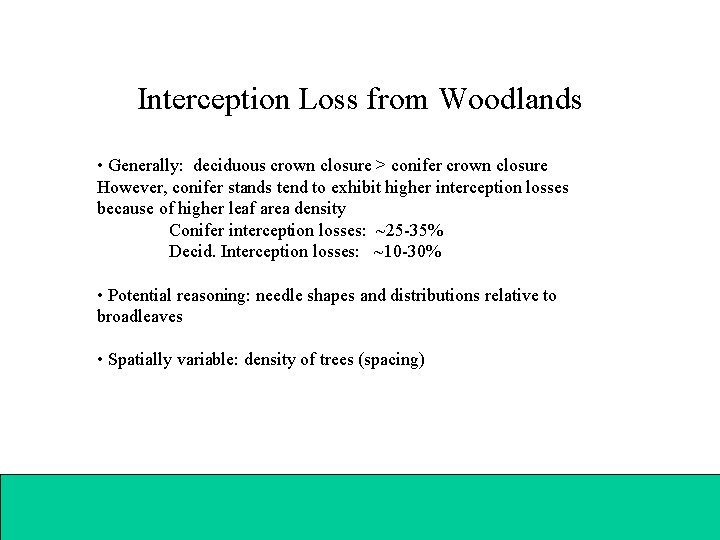 Interception Loss from Woodlands

• Generally: deciduous crown closure > conifer crown closure
However, conifer stands tend to exhibit higher interception losses because of higher leaf area density

Conifer interception losses: ~25-35%
Decid. Interception losses: ~10-30%

• Potential reasoning: needle shapes and distributions relative to broadleaves

• Spatially variable: density of trees (spacing)